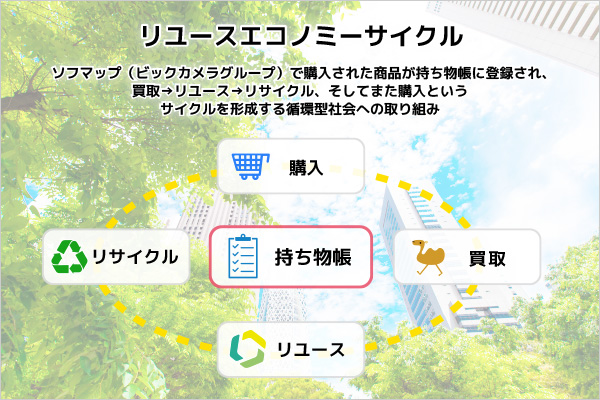 リユースエコノミーサイクル

ソフマップ（ビックカメラグループ）で購入された商品が持ち物帳に登録され、買取→リユース→リサイクル、そしてまた購入というサイクルを形成する循環型社会への取り組み

購入

リサイクル

持ち物帳

買取

リユース